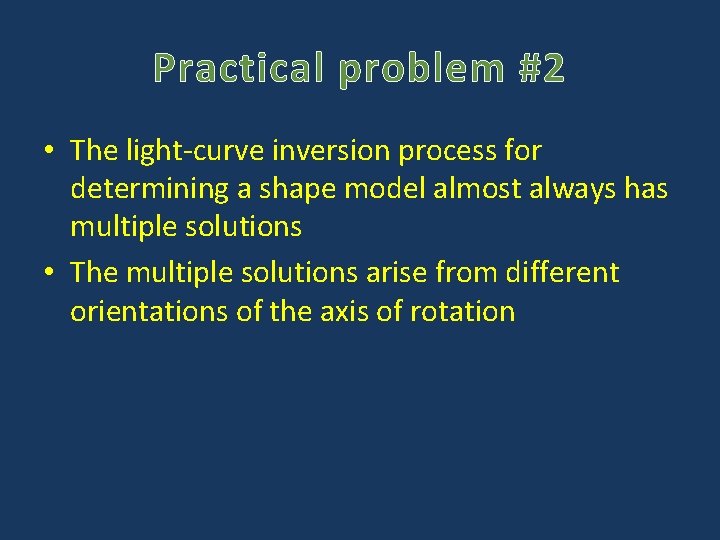 Practical problem #2

• The light-curve inversion process for determining a shape model almost always has multiple solutions
• The multiple solutions arise from different orientations of the axis of rotation